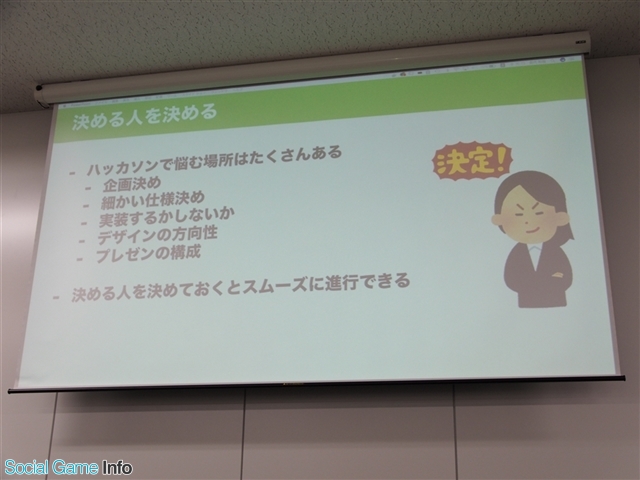 決める人を決める

- ハッカソンで悩む場所はたくさんある
  - 企画決め
  - 細かい仕様決め
  - 実装するかしないか
  - デザインの方向性
  - プレゼンの構成

- 決める人を決めておくとスムーズに進行できる

決定!

Social Game Info